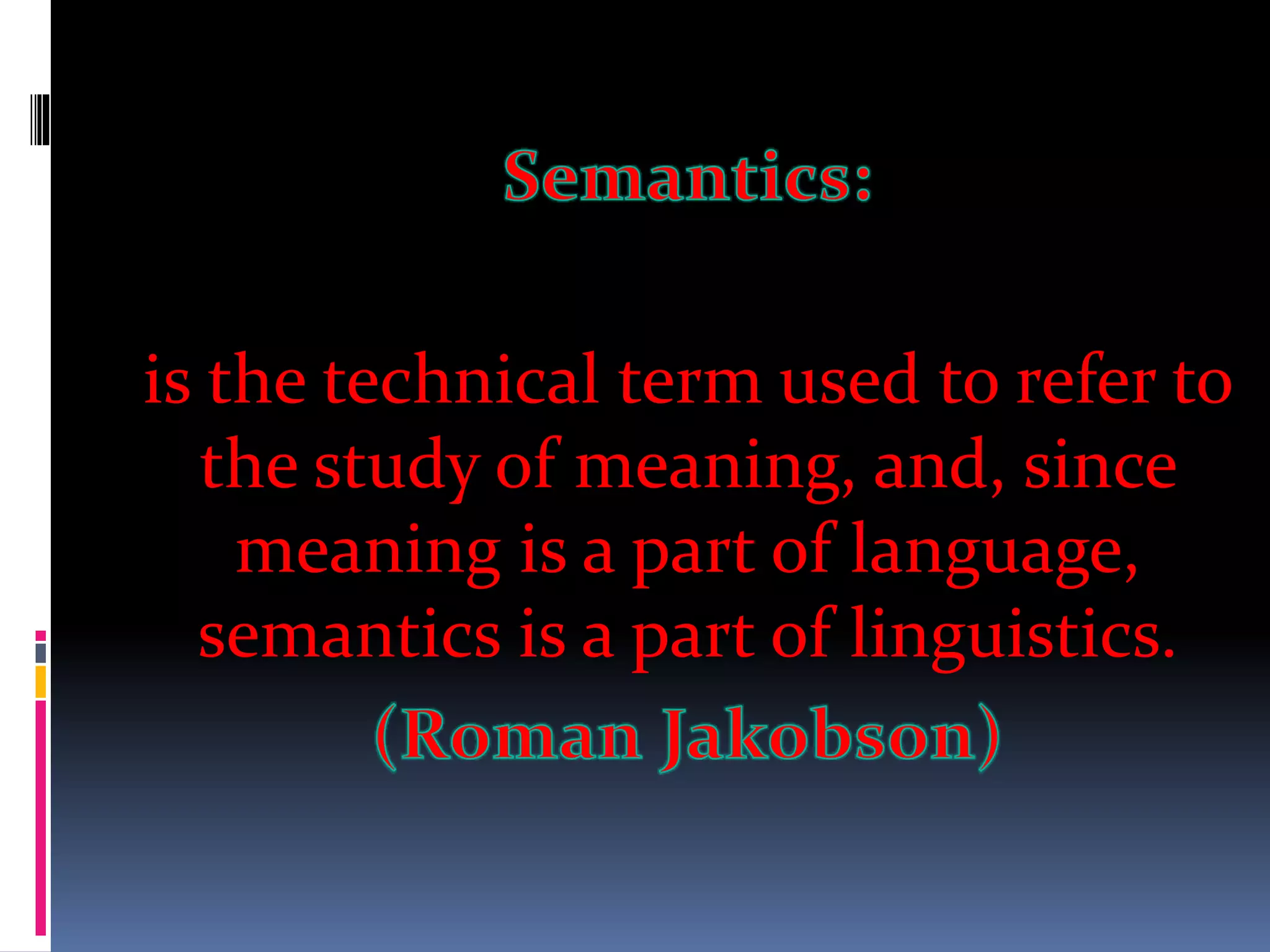 Semantics:

is the technical term used to refer to the study of meaning, and, since meaning is a part of language, semantics is a part of linguistics.

(Roman Jakobson)